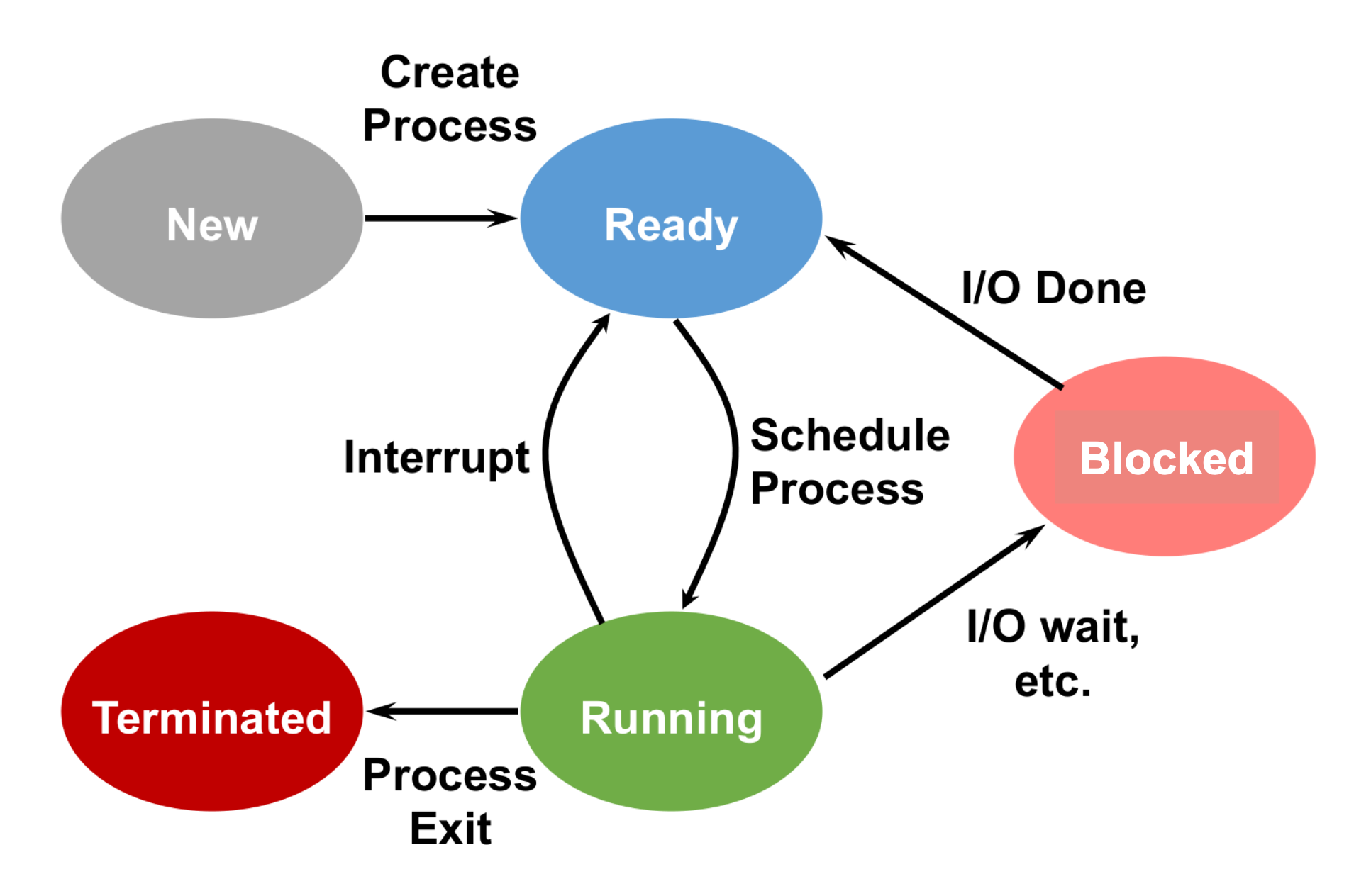 Create Process

New

Ready

I/O Done

Interrupt

Schedule Process

Blocked

I/O wait, etc.

Terminated

Running

Process Exit